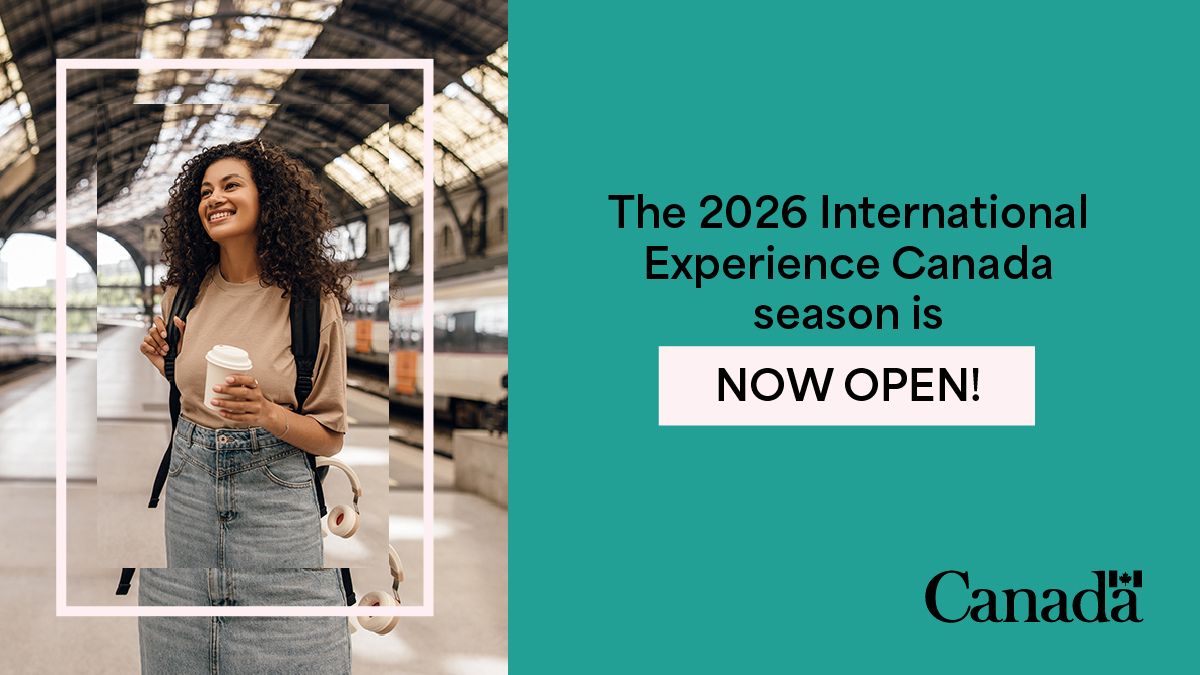 The 2026 International Experience Canada season is

NOW OPEN!

Canada